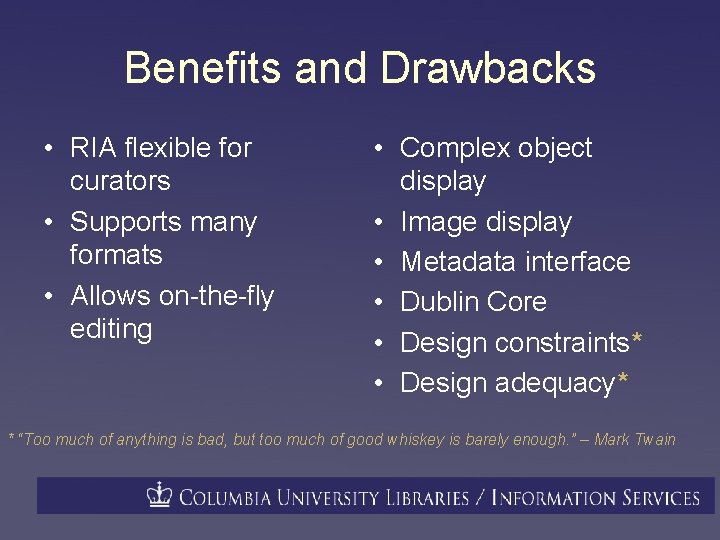 Benefits and Drawbacks

• RIA flexible for curators
• Supports many formats
• Allows on-the-fly editing

• Complex object display
• Image display
• Metadata interface
• Dublin Core
• Design constraints*
• Design adequacy*

* "Too much of anything is bad, but too much of good whiskey is barely enough." – Mark Twain

COLUMBIA UNIVERSITY LIBRARIES / INFORMATION SERVICES